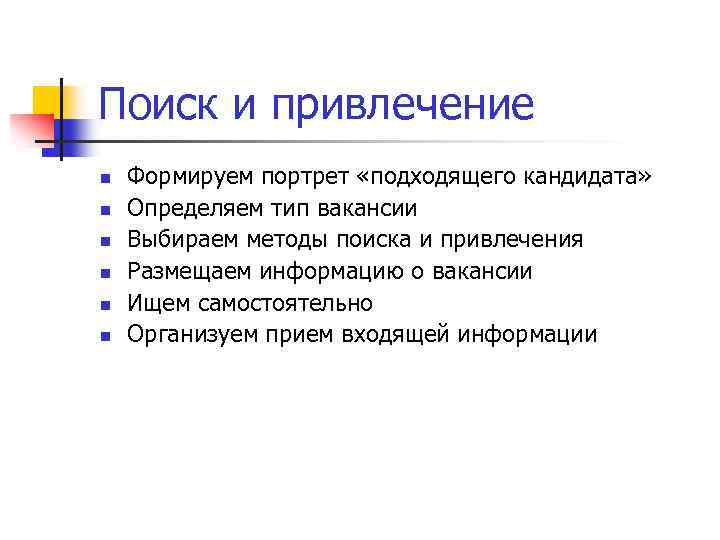 Поиск и привлечение

- Формируем портрет «подходящего кандидата»
- Определяем тип вакансии
- Выбираем методы поиска и привлечения
- Размещаем информацию о вакансии
- Ищем самостоятельно
- Организуем прием входящей информации